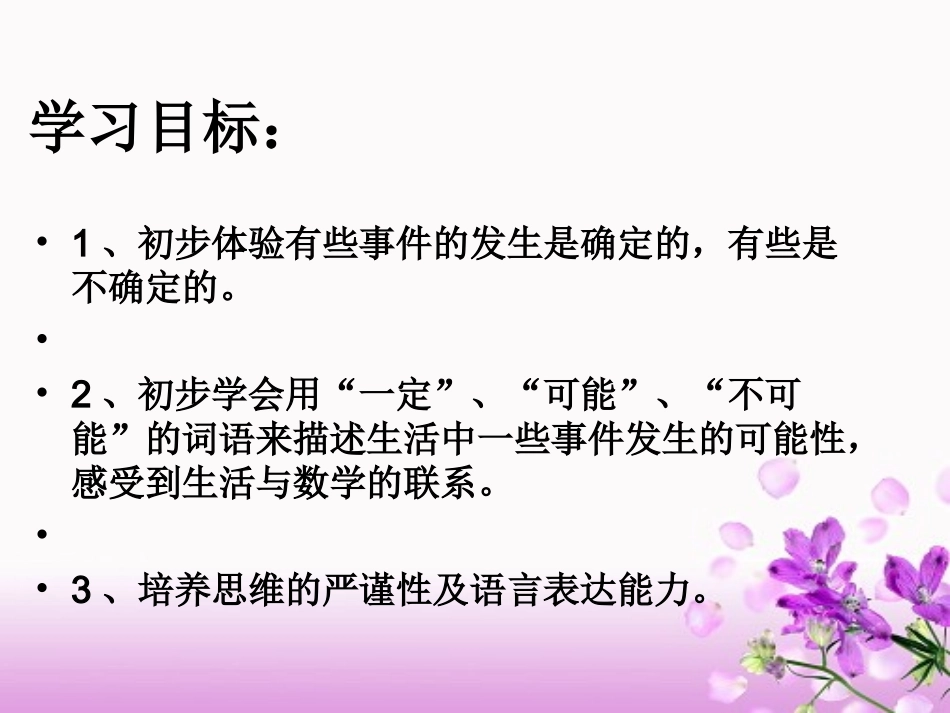 学习目标：

• 1、初步体验有些事件的发生是确定的，有些是不确定的。

•

• 2、初步学会用“一定”、“可能”、“不可能”的词语来描述生活中一些事件发生的可能性，感受到生活与数学的联系。

•

• 3、培养思维的严谨性及语言表达能力。